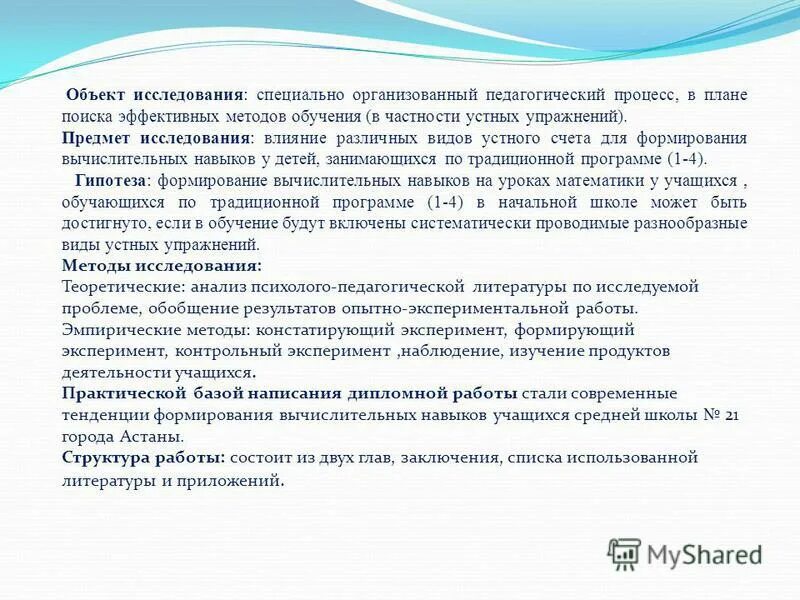 Объект исследования: специально организованный педагогический процесс, в плане поиска эффективных методов обучения (в частности устных упражнений).
Предмет исследования: влияние различных видов устного счета для формирования вычислительных навыков у детей, занимающихся по традиционной программе (1-4).
Гипотеза: формирование вычислительных навыков на уроках математики у учащихся , обучающихся по традиционной программе (1-4) в начальной школе может быть достигнуто, если в обучение будут включены систематически проводимые разнообразные виды устных упражнений.
Методы исследования:
Теоретические: анализ психолого-педагогической литературы по исследуемой проблеме, обобщение результатов опытно-экспериментальной работы.
Эмпирические методы: констатирующий эксперимент, формирующий эксперимент, контрольный эксперимент ,наблюдение, изучение продуктов деятельности учащихся.
Практической базой написания дипломной работы стали современные тенденции формирования вычислительных навыков учащихся средней школы № 21 города Астаны.
Структура работы: состоит из двух глав, заключения, списка использованной литературы и приложений.

MyShared